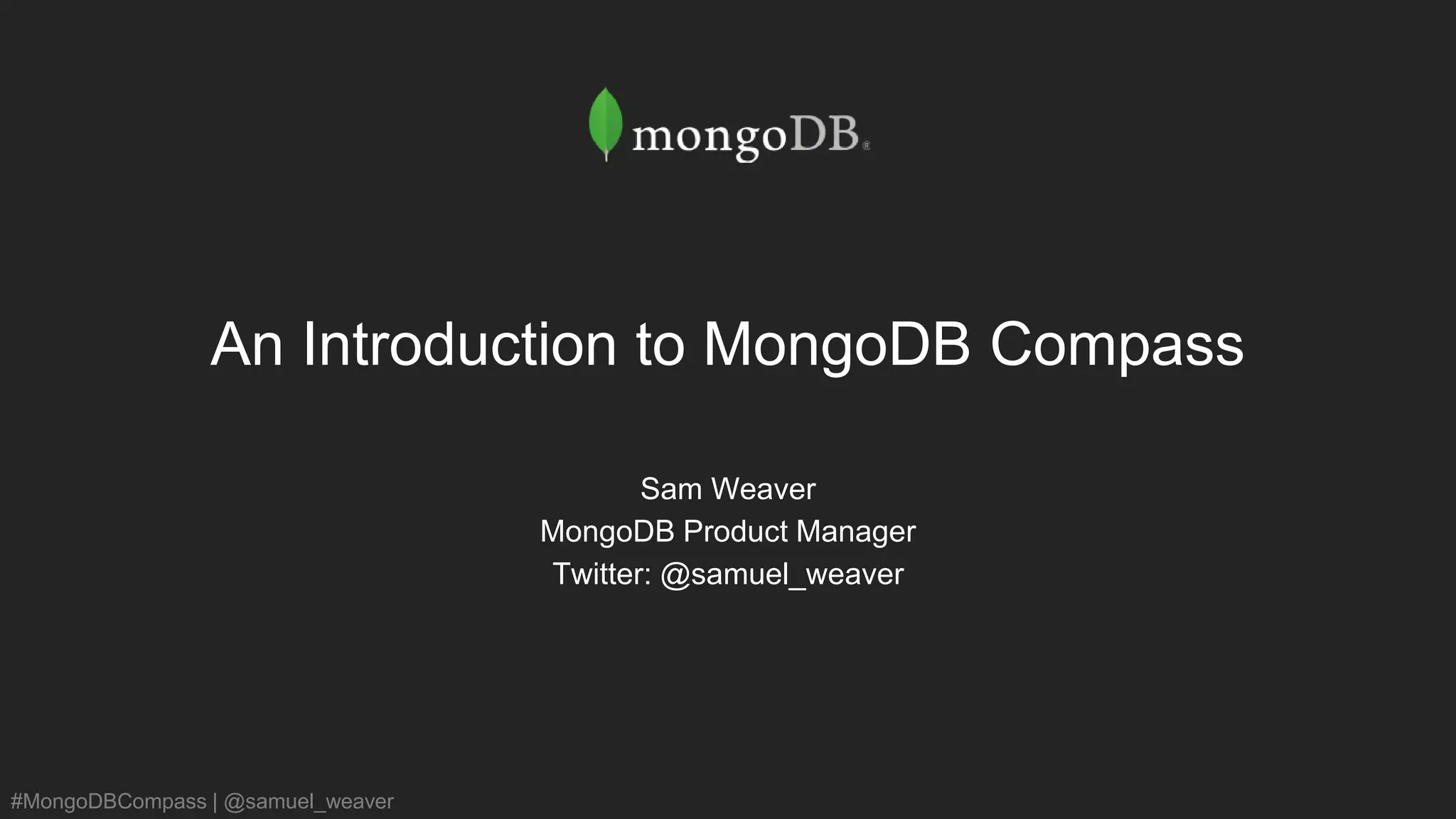 mongoDB®

An Introduction to MongoDB Compass

Sam Weaver
MongoDB Product Manager
Twitter: @samuel_weaver

#MongoDBCompass | @samuel_weaver